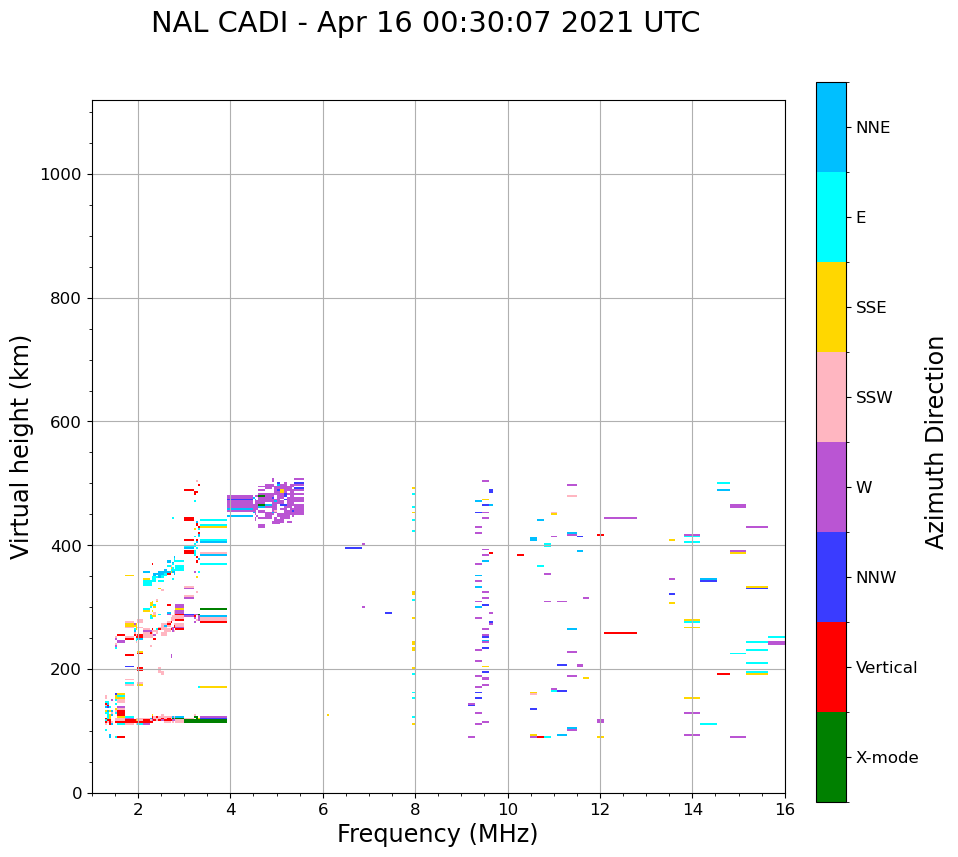 NAL CADI - Apr 16 00:30:07 2021 UTC

Virtual height (km)

1000
800
600
400
200
0

2
4
6
8
10
12
14
16

Frequency (MHz)

NNE
E
SSE
SSW
W
NNW
Vertical
X-mode

Azimuth Direction